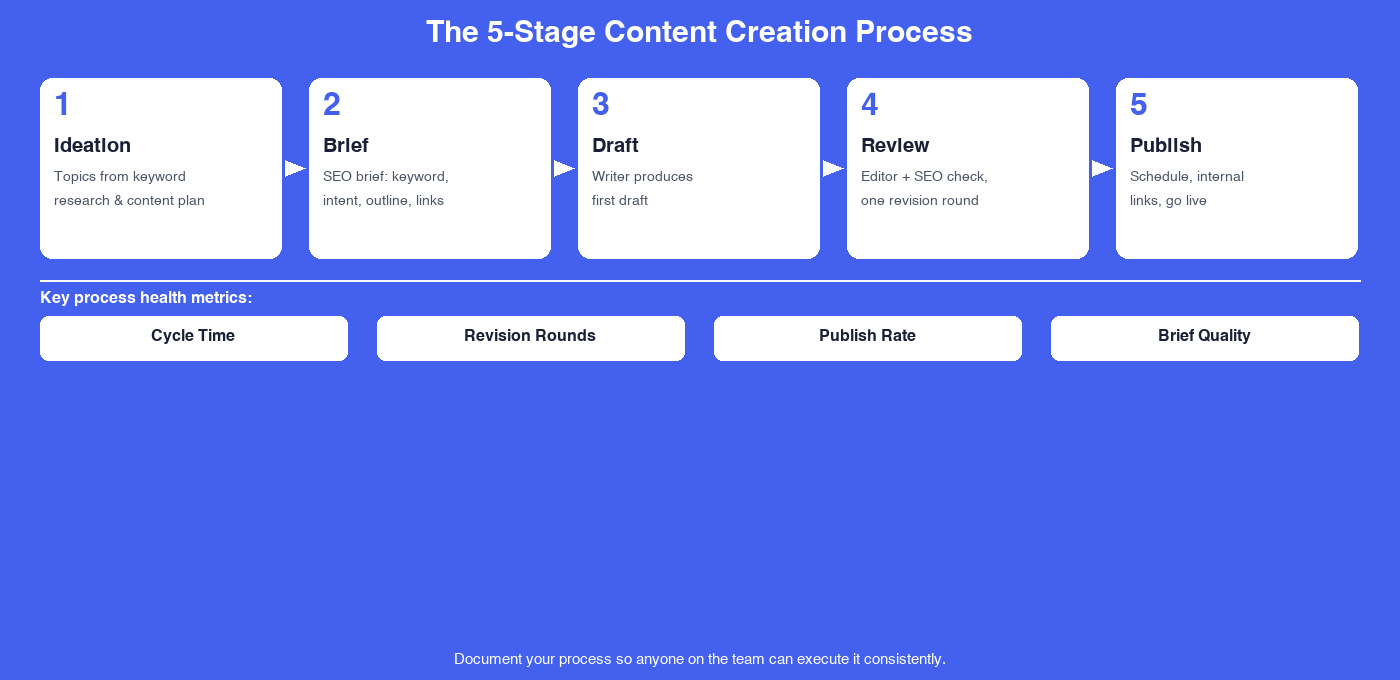 The 5-Stage Content Creation Process

1
Ideation
Topics from keyword research & content plan

2
Brief
SEO brief: keyword, intent, outline, links

3
Draft
Writer produces first draft

4
Review
Editor + SEO check, one revision round

5
Publish
Schedule, internal links, go live

Key process health metrics:

Cycle Time

Revision Rounds

Publish Rate

Brief Quality

Document your process so anyone on the team can execute it consistently.